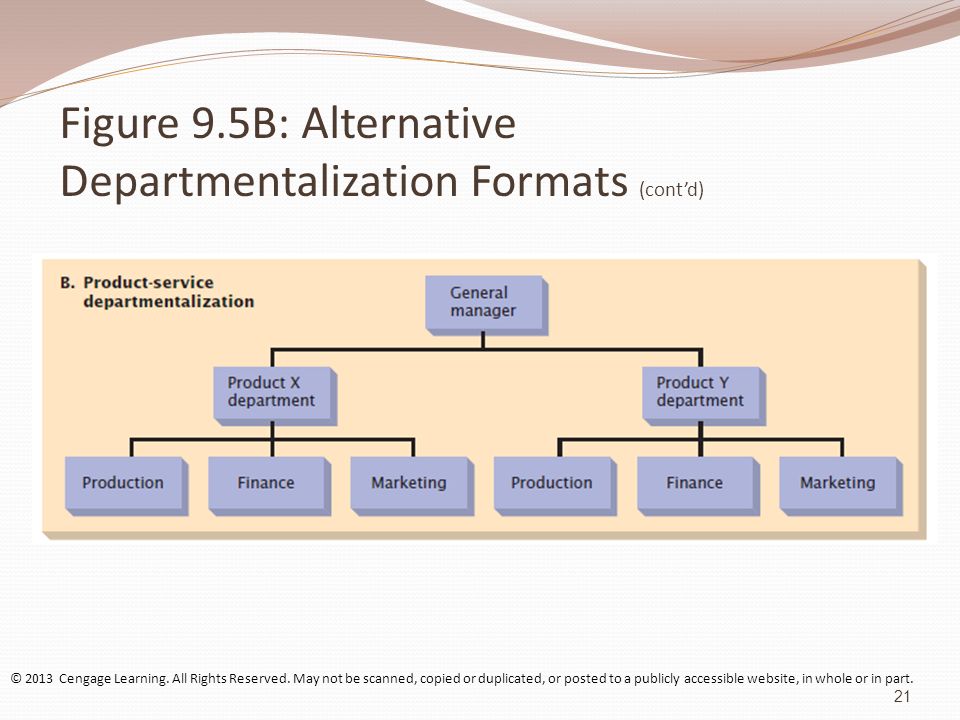 Figure 9.5B: Alternative Departmentalization Formats (cont'd)

B. Product-service departmentalization

General manager

Product X department

Product Y department

Production

Finance

Marketing

Production

Finance

Marketing

© 2013 Cengage Learning. All Rights Reserved. May not be scanned, copied or duplicated, or posted to a publicly accessible website, in whole or in part.

21